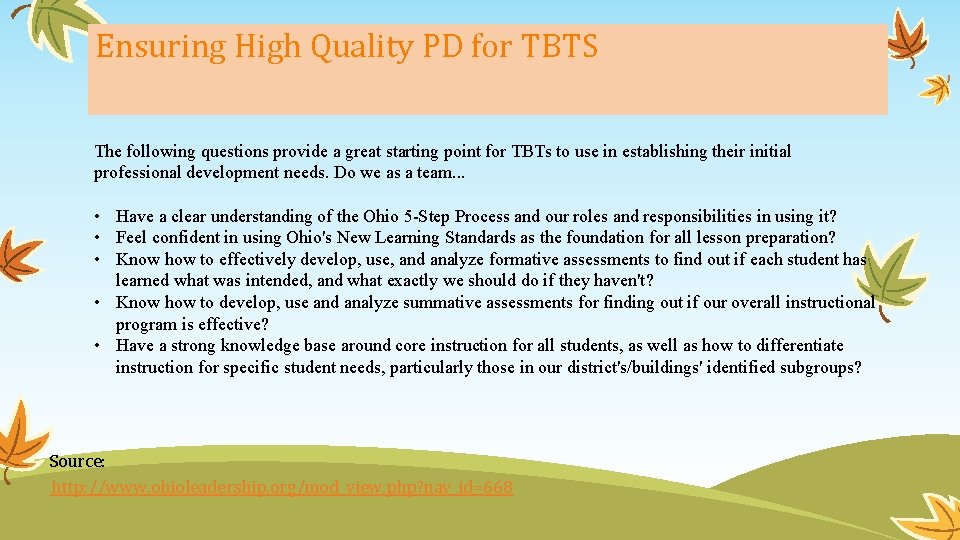 Ensuring High Quality PD for TBTS

The following questions provide a great starting point for TBTs to use in establishing their initial professional development needs. Do we as a team...

• Have a clear understanding of the Ohio 5-Step Process and our roles and responsibilities in using it?
• Feel confident in using Ohio's New Learning Standards as the foundation for all lesson preparation?
• Know how to effectively develop, use, and analyze formative assessments to find out if each student has learned what was intended, and what exactly we should do if they haven't?
• Know how to develop, use and analyze summative assessments for finding out if our overall instructional program is effective?
• Have a strong knowledge base around core instruction for all students, as well as how to differentiate instruction for specific student needs, particularly those in our district's/buildings' identified subgroups?

Source:
http://www.ohioleadership.org/mod_view.php?nav_id=668